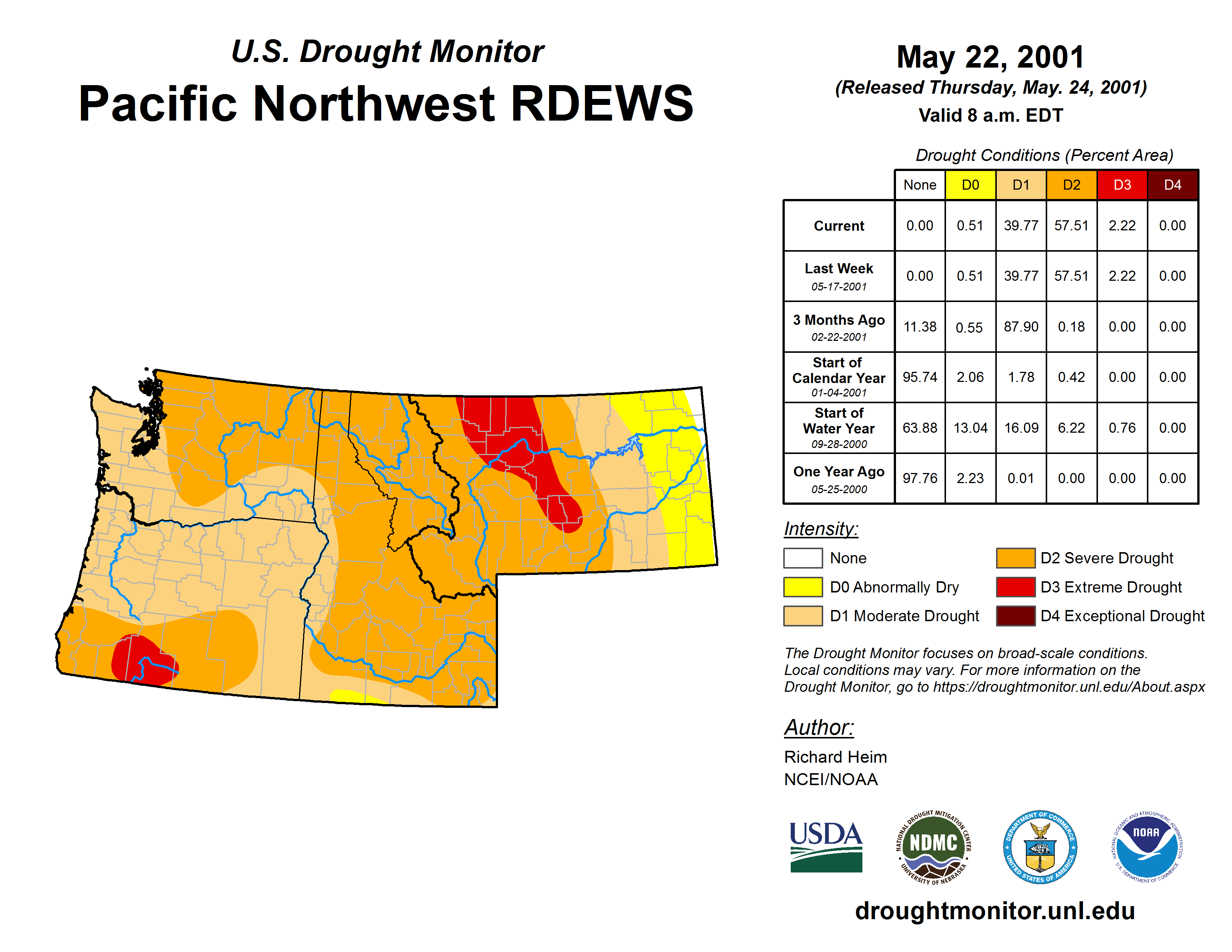 U.S. Drought Monitor

Pacific Northwest RDEWS

May 22, 2001
(Released Thursday, May. 24, 2001)
Valid 8 a.m. EDT

Drought Conditions (Percent Area)

| | None | D0 | D1 | D2 | D3 | D4 |
|---|---|---|---|---|---|---|
| Current | 0.00 | 0.51 | 39.77 | 57.51 | 2.22 | 0.00 |
| Last Week 05-17-2001 | 0.00 | 0.51 | 39.77 | 57.51 | 2.22 | 0.00 |
| 3 Months Ago 02-22-2001 | 11.38 | 0.55 | 87.90 | 0.18 | 0.00 | 0.00 |
| Start of Calendar Year 01-04-2001 | 95.74 | 2.06 | 1.78 | 0.42 | 0.00 | 0.00 |
| Start of Water Year 09-28-2000 | 63.88 | 13.04 | 16.09 | 6.22 | 0.76 | 0.00 |
| One Year Ago 05-25-2000 | 97.76 | 2.23 | 0.01 | 0.00 | 0.00 | 0.00 |

Intensity:
None
D0 Abnormally Dry
D1 Moderate Drought
D2 Severe Drought
D3 Extreme Drought
D4 Exceptional Drought

The Drought Monitor focuses on broad-scale conditions. Local conditions may vary. For more information on the Drought Monitor, go to https://droughtmonitor.unl.edu/About.aspx

Author:
Richard Heim
NCEI/NOAA

USDA
NATIONAL DROUGHT MITIGATION CENTER NDMC UNIVERSITY OF NEBRASKA
DEPARTMENT OF COMMERCE UNITED STATES OF AMERICA
NATIONAL OCEANIC AND ATMOSPHERIC ADMINISTRATION NOAA U.S. DEPARTMENT OF COMMERCE

droughtmonitor.unl.edu